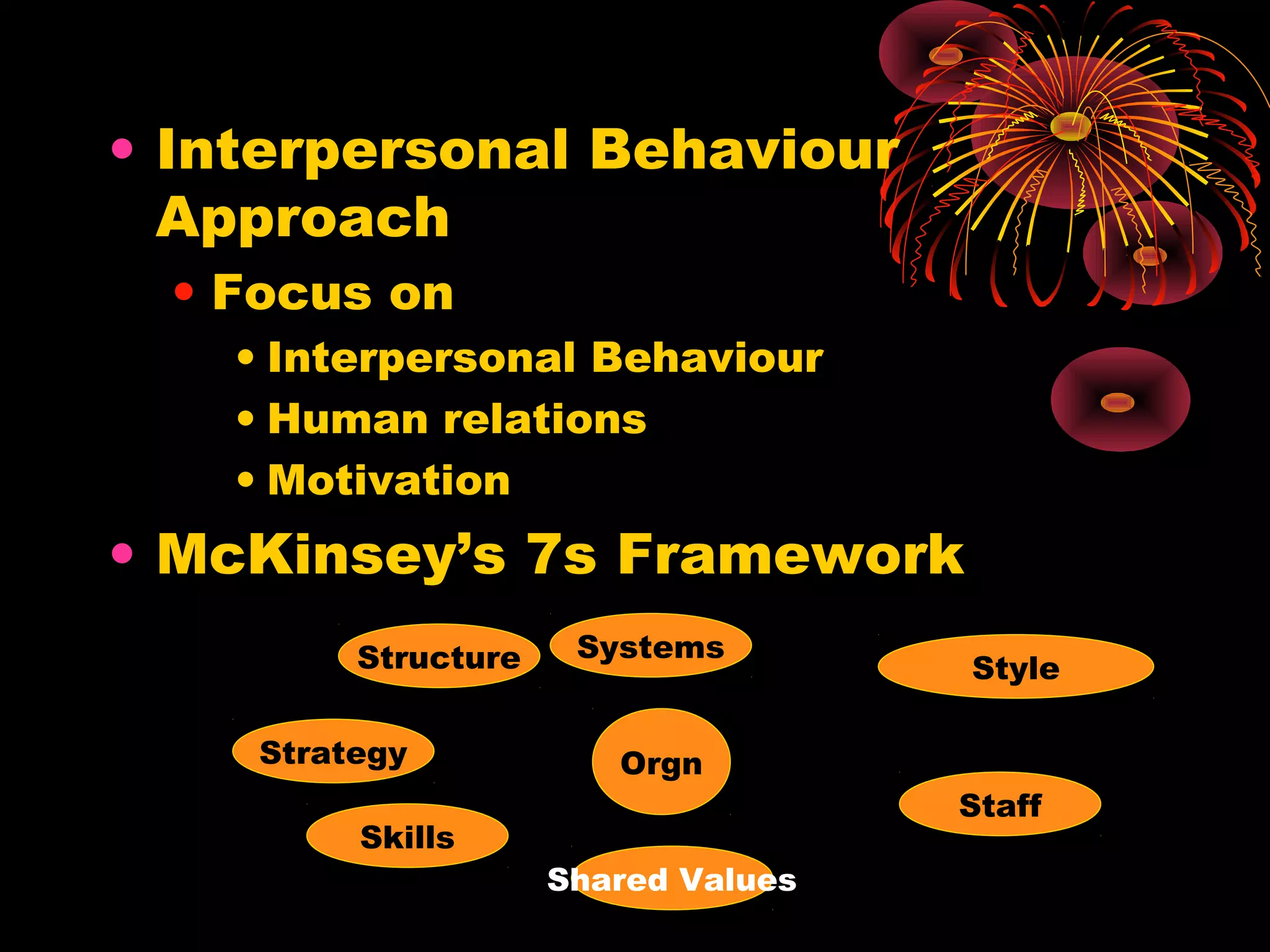 • Interpersonal Behaviour Approach
  • Focus on
    • Interpersonal Behaviour
    • Human relations
    • Motivation
• McKinsey's 7s Framework

Structure
Systems
Style
Strategy
Orgn
Staff
Skills
Shared Values